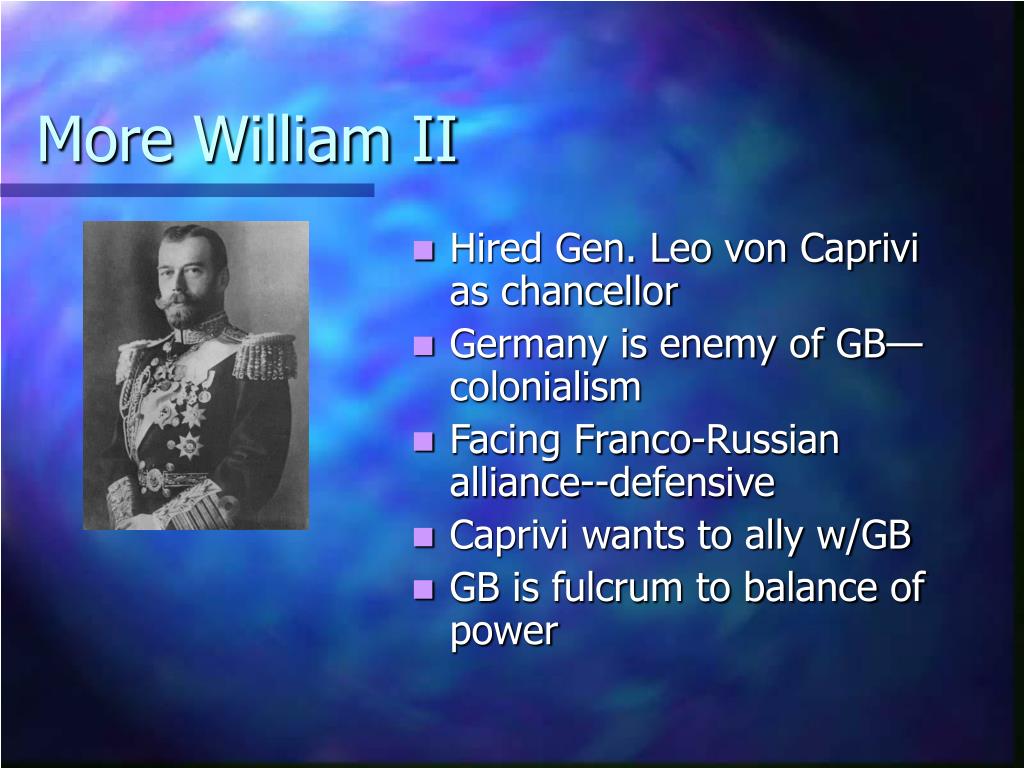 More William II

- Hired Gen. Leo von Caprivi as chancellor
- Germany is enemy of GB—colonialism
- Facing Franco-Russian alliance--defensive
- Caprivi wants to ally w/GB
- GB is fulcrum to balance of power